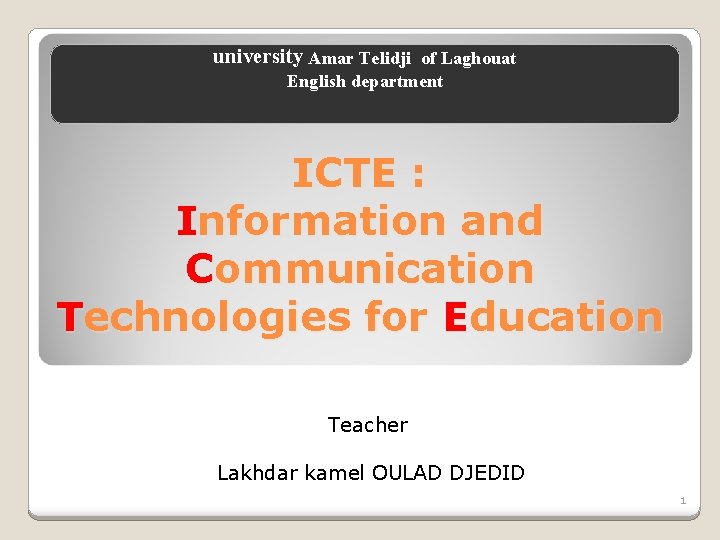 university Amar Telidji of Laghouat
English department

ICTE :
Information and
Communication
Technologies for Education

Teacher

Lakhdar kamel OULAD DJEDID

1